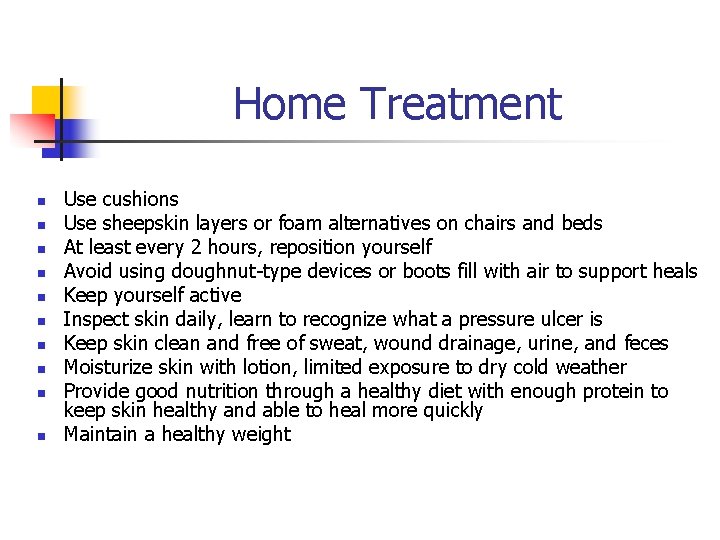 Home Treatment

- Use cushions
- Use sheepskin layers or foam alternatives on chairs and beds
- At least every 2 hours, reposition yourself
- Avoid using doughnut-type devices or boots fill with air to support heals
- Keep yourself active
- Inspect skin daily, learn to recognize what a pressure ulcer is
- Keep skin clean and free of sweat, wound drainage, urine, and feces
- Moisturize skin with lotion, limited exposure to dry cold weather
- Provide good nutrition through a healthy diet with enough protein to keep skin healthy and able to heal more quickly
- Maintain a healthy weight